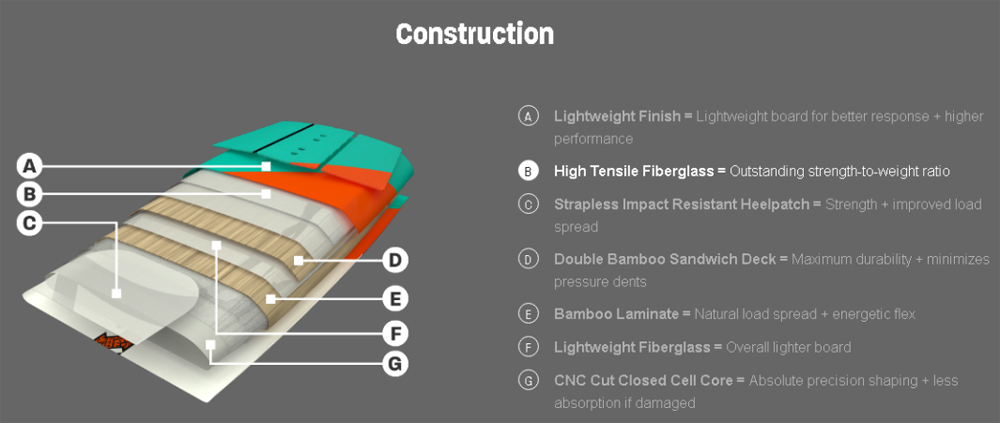 Construction

A
B
C
D
E
F
G

A Lightweight Finish = Lightweight board for better response + higher performance

B High Tensile Fiberglass = Outstanding strength-to-weight ratio

C Strapless Impact Resistant Heelpatch = Strength + improved load spread

D Double Bamboo Sandwich Deck = Maximum durability + minimizes pressure dents

E Bamboo Laminate = Natural load spread + energetic flex

F Lightweight Fiberglass = Overall lighter board

G CNC Cut Closed Cell Core = Absolute precision shaping + less absorption if damaged